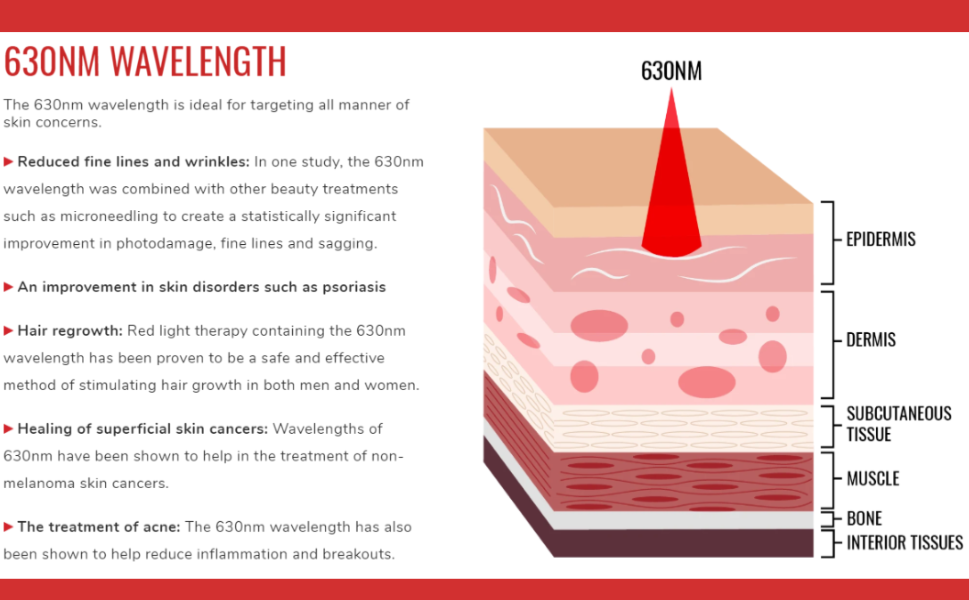 630NM WAVELENGTH

The 630nm wavelength is ideal for targeting all manner of skin concerns.

▶ Reduced fine lines and wrinkles: In one study, the 630nm wavelength was combined with other beauty treatments such as microneedling to create a statistically significant improvement in photodamage, fine lines and sagging.

▶ An improvement in skin disorders such as psoriasis

▶ Hair regrowth: Red light therapy containing the 630nm wavelength has been proven to be a safe and effective method of stimulating hair growth in both men and women.

▶ Healing of superficial skin cancers: Wavelengths of 630nm have been shown to help in the treatment of non-melanoma skin cancers.

▶ The treatment of acne: The 630nm wavelength has also been shown to help reduce inflammation and breakouts.

630NM

EPIDERMIS

DERMIS

SUBCUTANEOUS TISSUE

MUSCLE

BONE

INTERIOR TISSUES